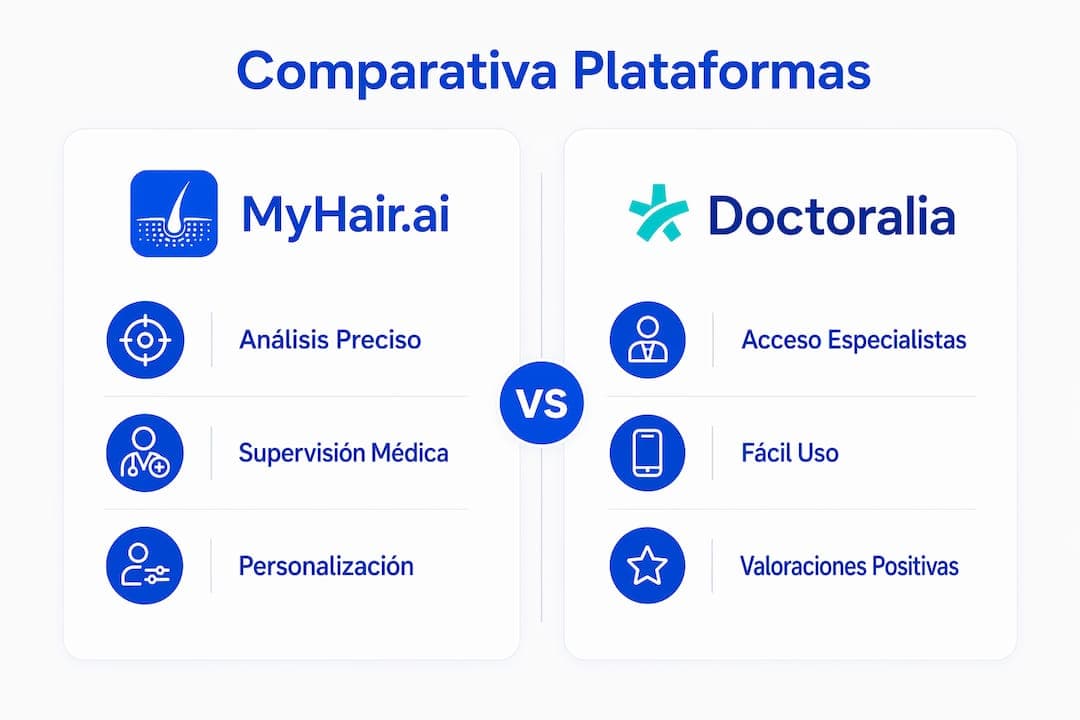 Comparativa Plataformas

MyHair.ai

Análisis Preciso

Supervisión Médica

Personalización

VS

Doctoralia

Acceso Especialistas

Fácil Uso

Valoraciones Positivas